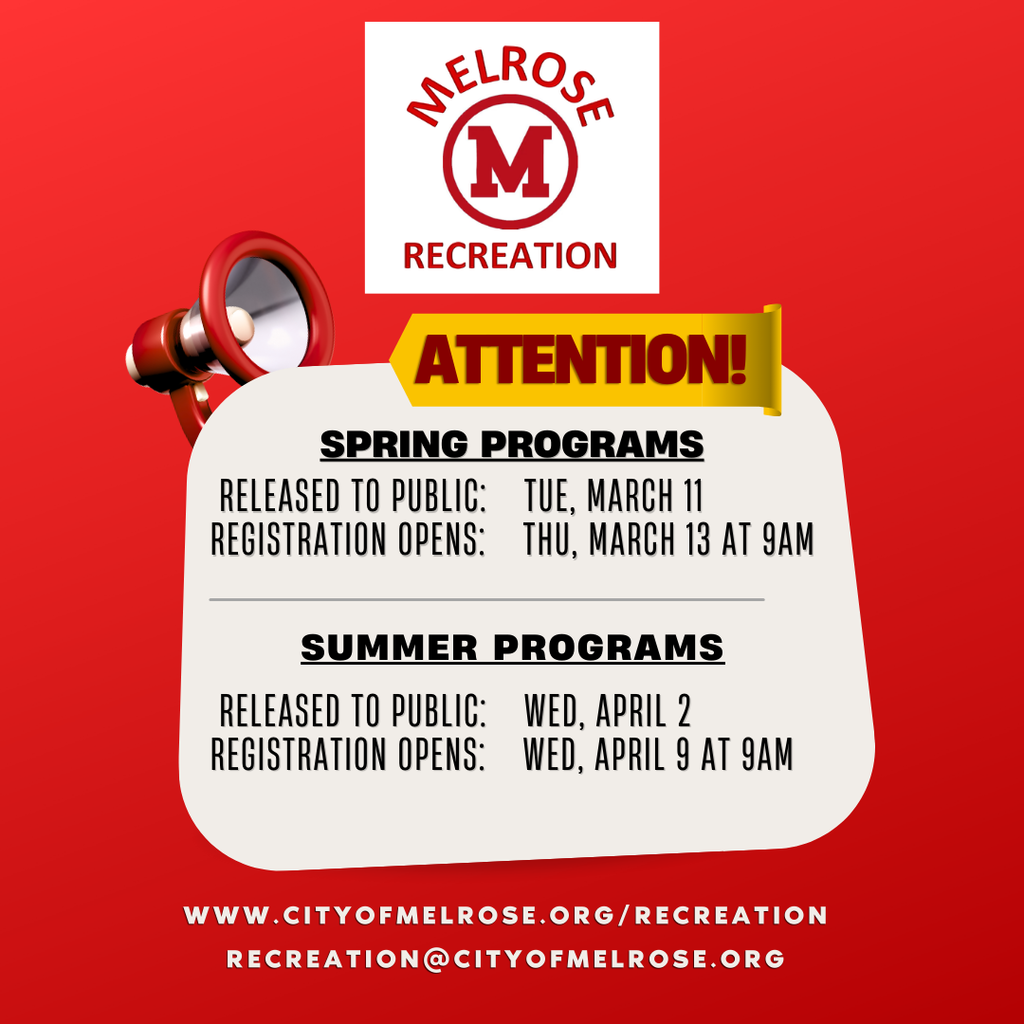 MELROSE
M
RECREATION

ATTENTION!

SPRING PROGRAMS

RELEASED TO PUBLIC: TUE, MARCH 11
REGISTRATION OPENS: THU, MARCH 13 AT 9AM

SUMMER PROGRAMS

RELEASED TO PUBLIC: WED, APRIL 2
REGISTRATION OPENS: WED, APRIL 9 AT 9AM

WWW.CITYOFMELROSE.ORG/RECREATION
RECREATION@CITYOFMELROSE.ORG